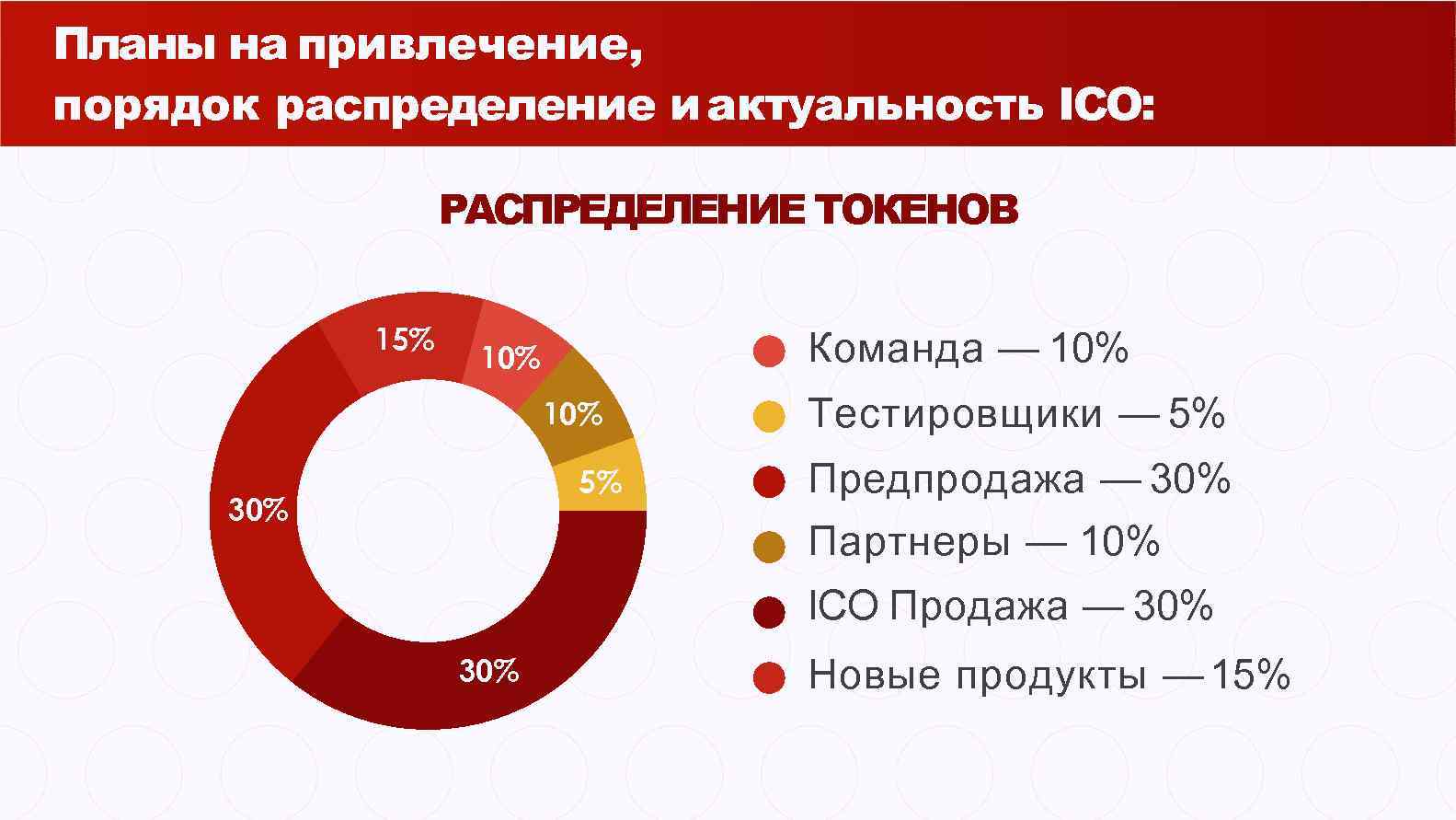 Планы на привлечение,
порядок распределение и актуальность ICO:

РАСПРЕДЕЛЕНИЕ ТОКЕНОВ

15%
10%
10%
5%
30%
30%

Команда — 10%
Тестировщики — 5%
Предпродажа — 30%
Партнеры — 10%
ICO Продажа — 30%
Новые продукты — 15%